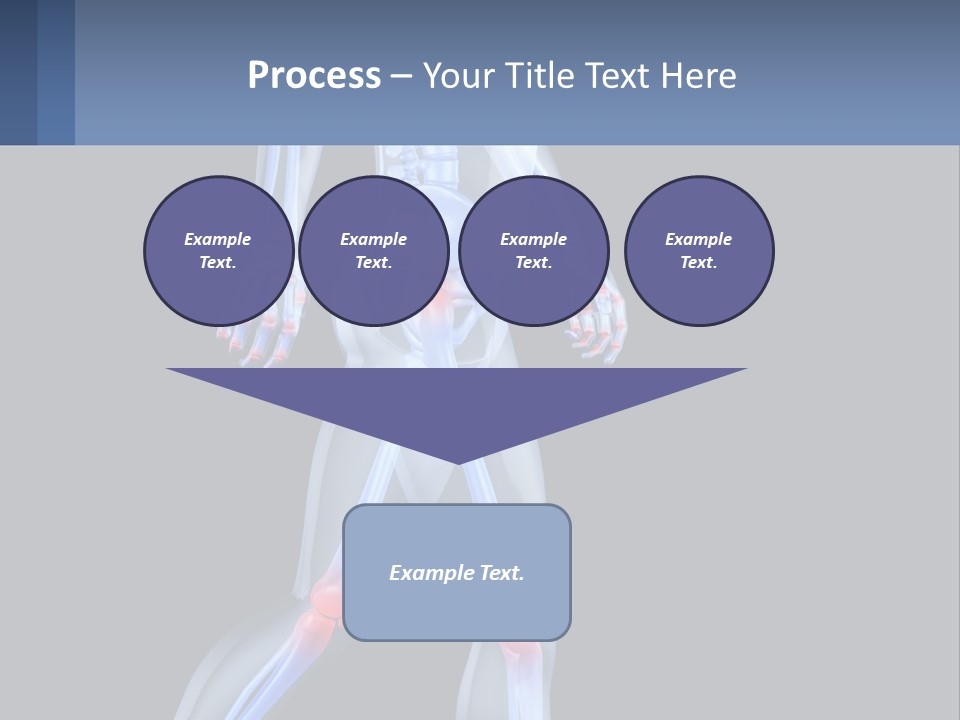 Process – Your Title Text Here

Example Text.

Example Text.

Example Text.

Example Text.

Example Text.